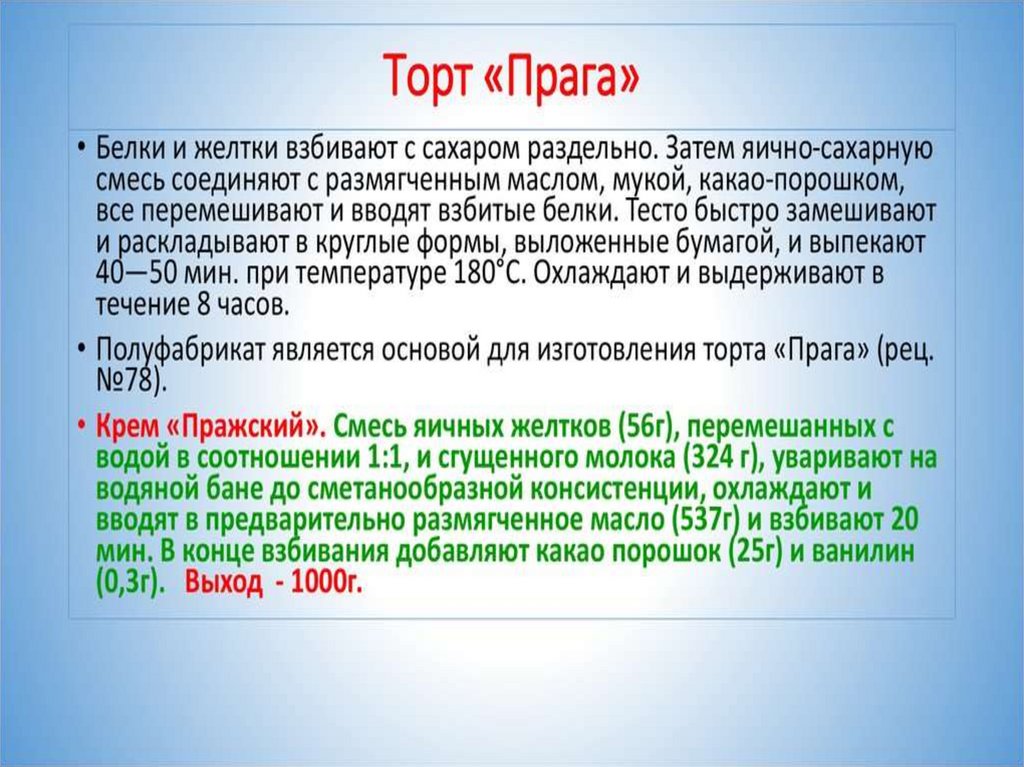 Торт «Прага»

• Белки и желтки взбивают с сахаром раздельно. Затем яично-сахарную смесь соединяют с размягченным маслом, мукой, какао-порошком, все перемешивают и вводят взбитые белки. Тесто быстро замешивают и раскладывают в круглые формы, выложенные бумагой, и выпекают 40—50 мин. при температуре 180°С. Охлаждают и выдерживают в течение 8 часов.

• Полуфабрикат является основой для изготовления торта «Прага» (рец. №78).

• Крем «Пражский». Смесь яичных желтков (56г), перемешанных с водой в соотношении 1:1, и сгущенного молока (324 г), уваривают на водяной бане до сметанообразной консистенции, охлаждают и вводят в предварительно размягченное масло (537г) и взбивают 20 мин. В конце взбивания добавляют какао порошок (25г) и ванилин (0,3г). Выход - 1000г.